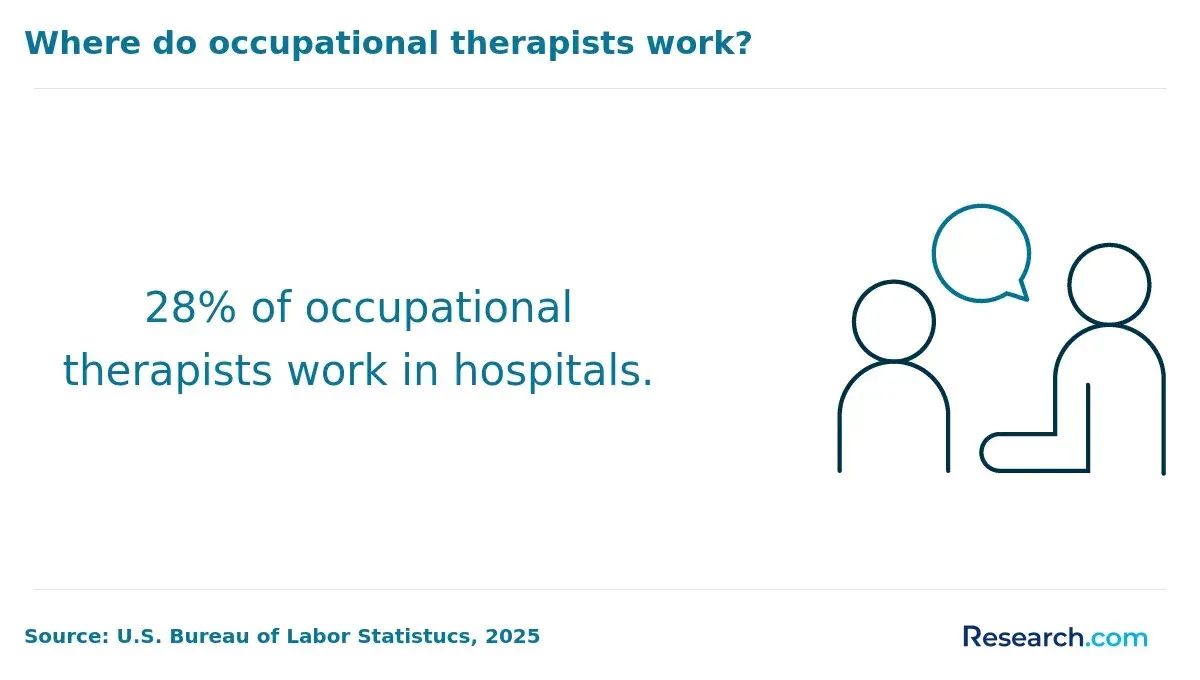 Where do occupational therapists work?

28% of occupational therapists work in hospitals.

Source: U.S. Bureau of Labor Statistucs, 2025

Research.com